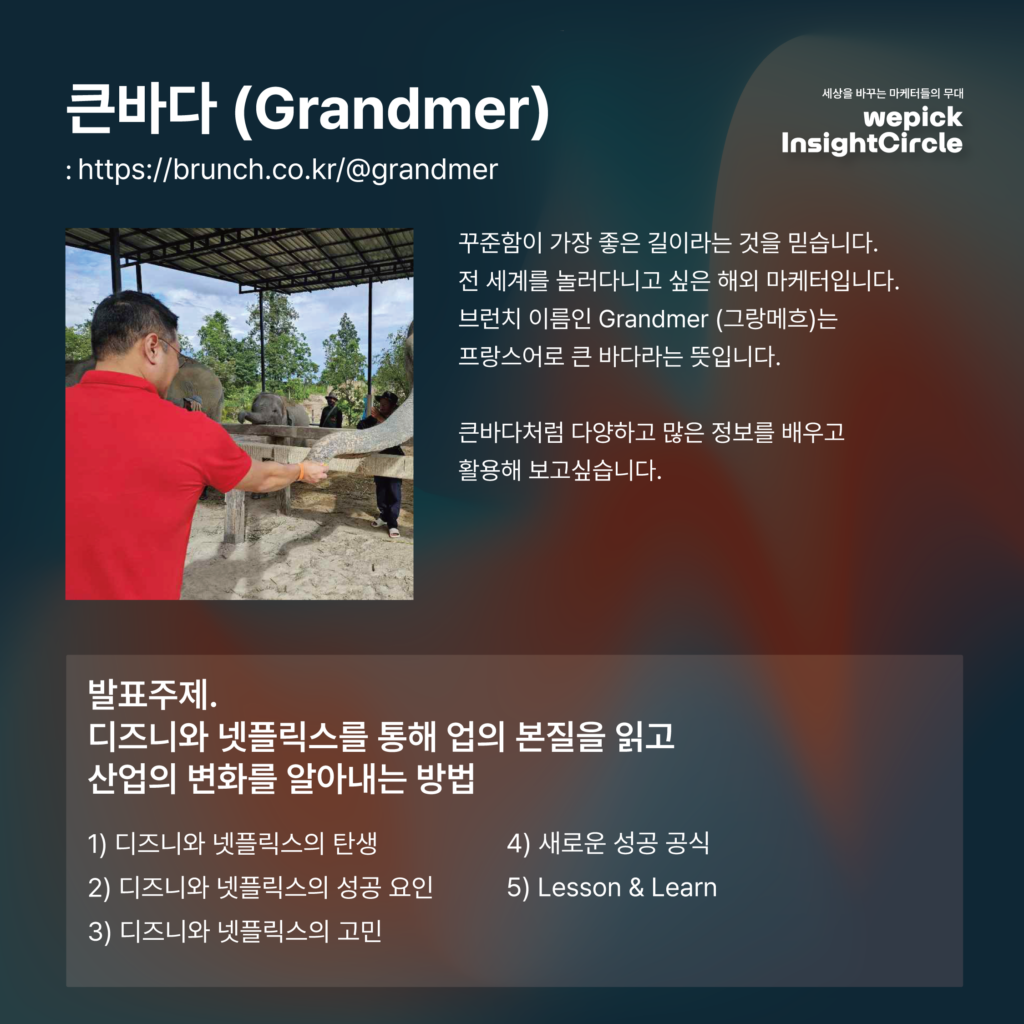 큰바다 (Grandmer)
: https://brunch.co.kr/@grandmer

세상을 바꾸는 마케터들의 무대
wepick
InsightCircle

꾸준함이 가장 좋은 길이라는 것을 믿습니다.
전 세계를 놀러다니고 싶은 해외 마케터입니다.
브런치 이름인 Grandmer (그랑메흐)는
프랑스어로 큰 바다라는 뜻입니다.

큰바다처럼 다양하고 많은 정보를 배우고
활용해 보고싶습니다.

발표주제.
디즈니와 넷플릭스를 통해 업의 본질을 읽고
산업의 변화를 알아내는 방법

1) 디즈니와 넷플릭스의 탄생
2) 디즈니와 넷플릭스의 성공 요인
3) 디즈니와 넷플릭스의 고민
4) 새로운 성공 공식
5) Lesson & Learn